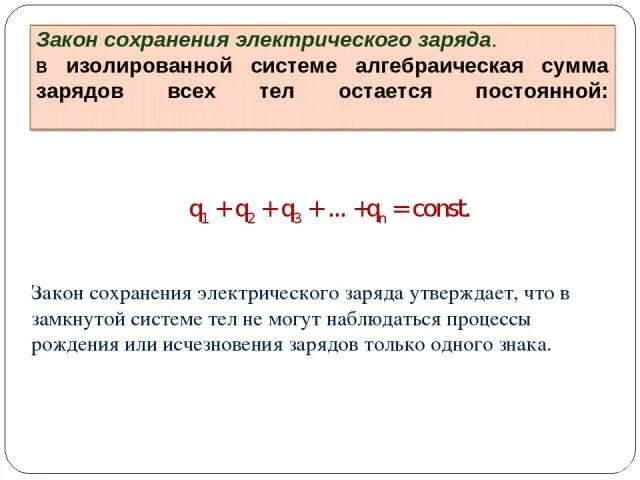 Закон сохранения электрического заряда.
в изолированной системе алгебраическая сумма зарядов всех тел остается постоянной:

$q_1 + q_2 + q_3 + ... + q_n = const.$

Закон сохранения электрического заряда утверждает, что в замкнутой системе тел не могут наблюдаться процессы рождения или исчезновения зарядов только одного знака.